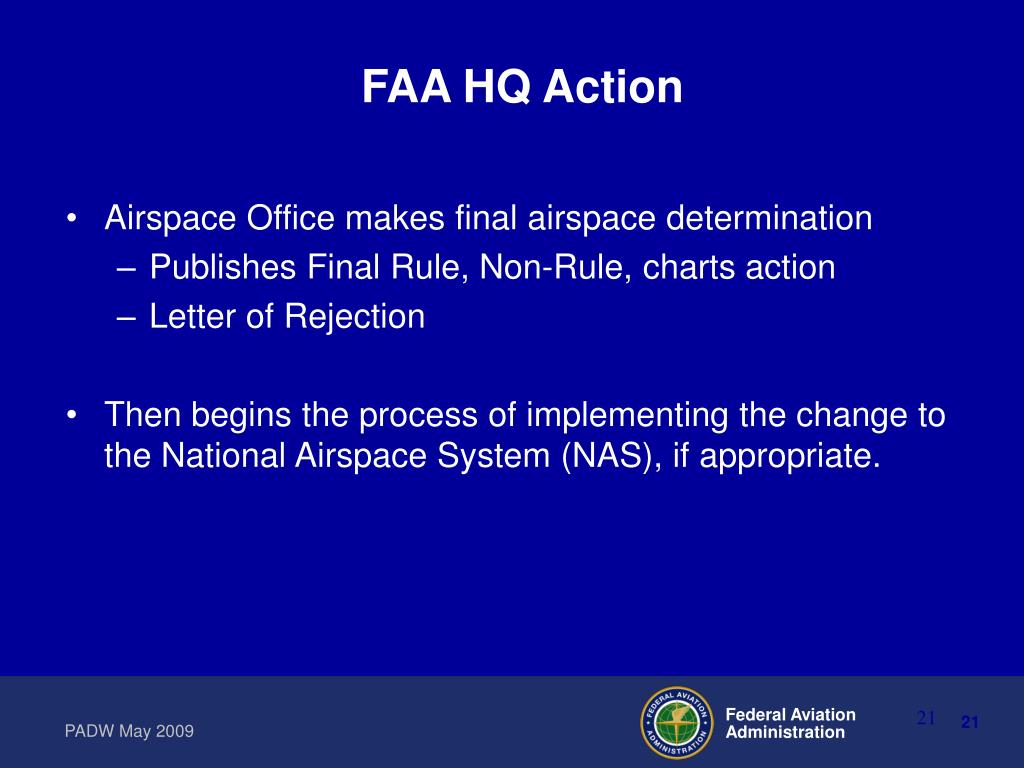 FAA HQ Action

• Airspace Office makes final airspace determination
– Publishes Final Rule, Non-Rule, charts action
– Letter of Rejection

• Then begins the process of implementing the change to the National Airspace System (NAS), if appropriate.

PADW May 2009

FEDERAL AVIATION ADMINISTRATION

Federal Aviation Administration

21

21